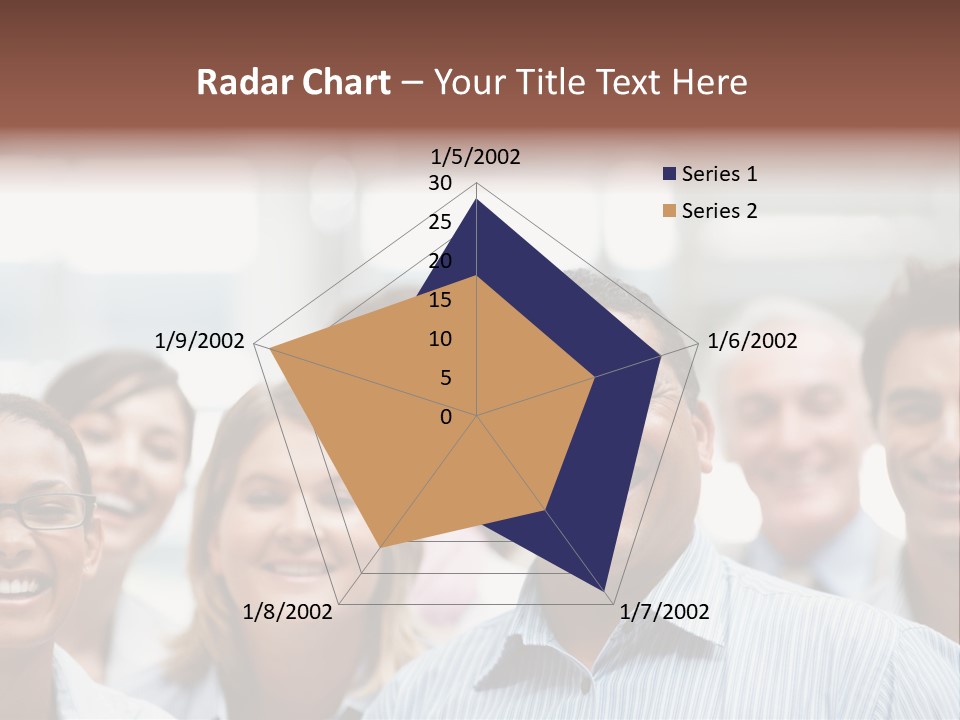 Radar Chart – Your Title Text Here

1/5/2002

30
25
20
15
10
5
0

1/6/2002

1/7/2002

1/8/2002

1/9/2002

Series 1
Series 2